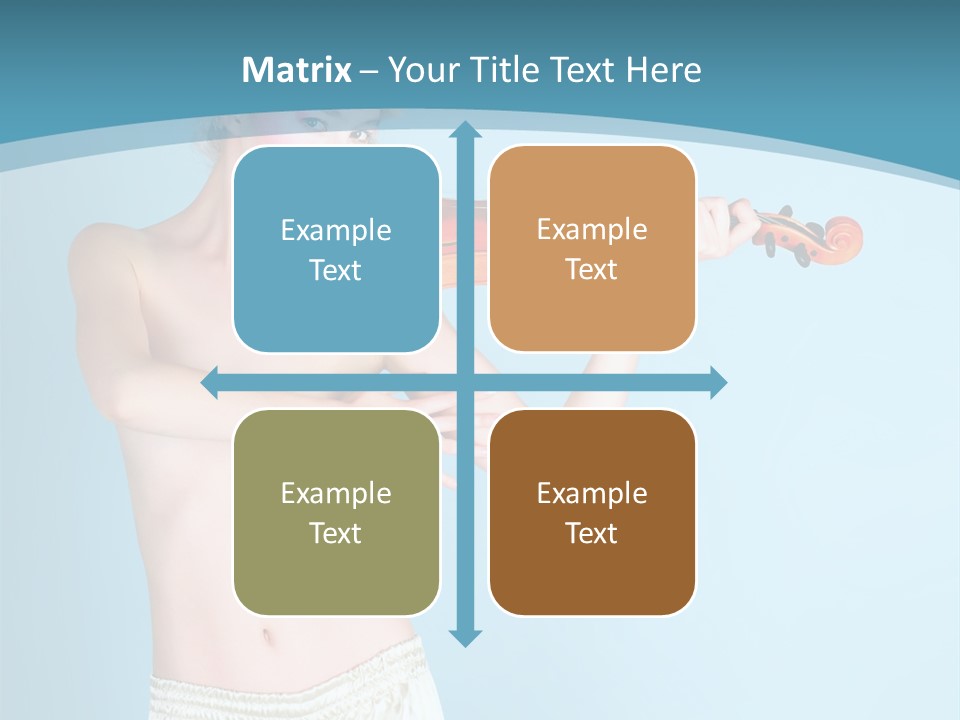 Matrix – Your Title Text Here

Example Text

Example Text

Example Text

Example Text